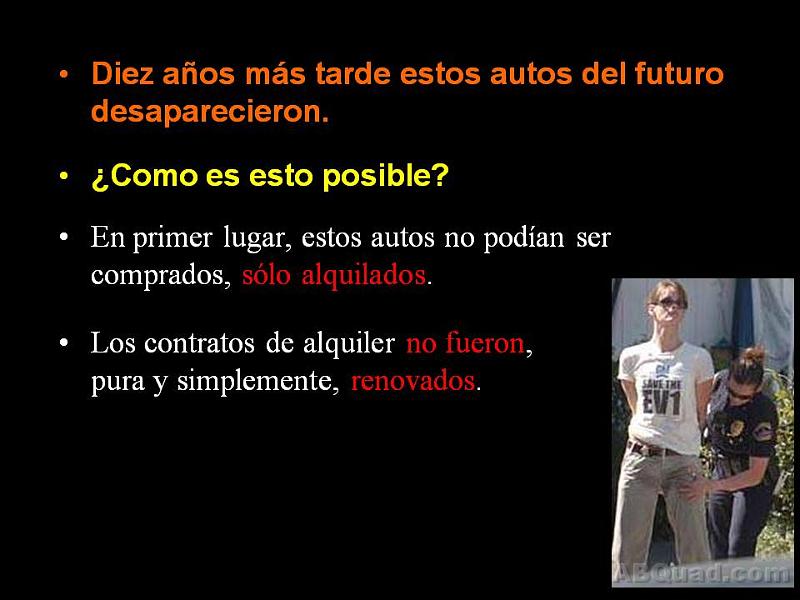 • Diez años más tarde estos autos del futuro desaparecieron.

• ¿Como es esto posible?

• En primer lugar, estos autos no podían ser comprados, sólo alquilados.

• Los contratos de alquiler no fueron, pura y simplemente, renovados.

SAVE THE EV1

ABQuad.com